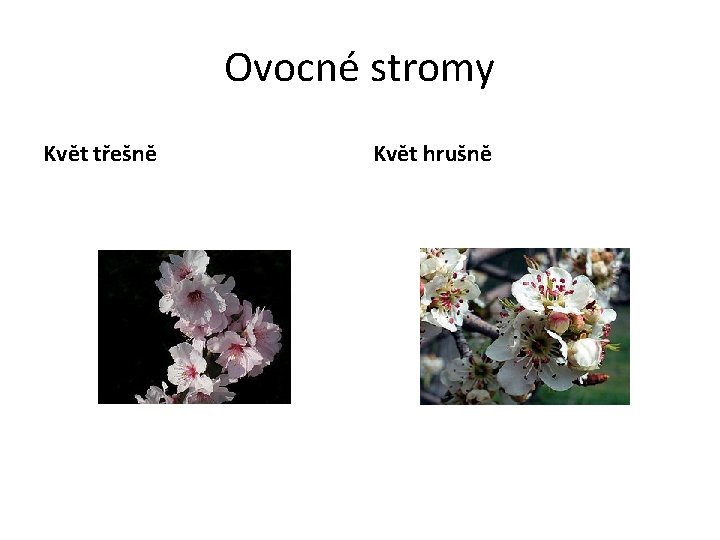 Ovocné stromy

Květ třešně

Květ hrušně